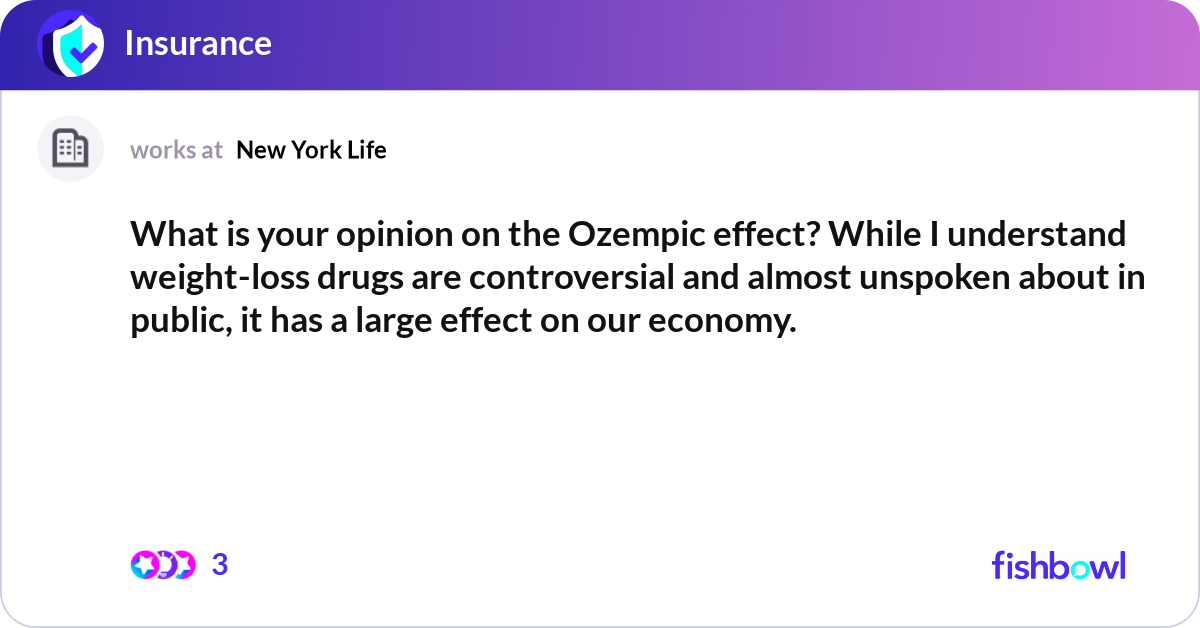 Insurance

works at New York Life

What is your opinion on the Ozempic effect? While I understand weight-loss drugs are controversial and almost unspoken about in public, it has a large effect on our economy.

3

fishbowl